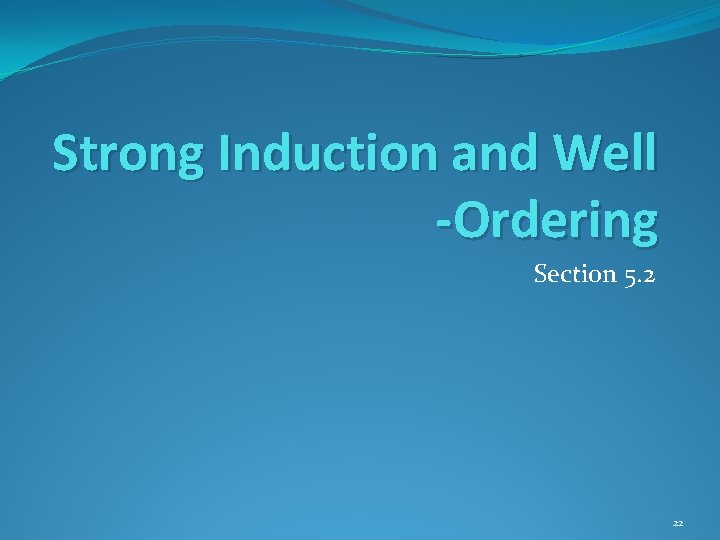 Strong Induction and Well -Ordering

Section 5.2

22